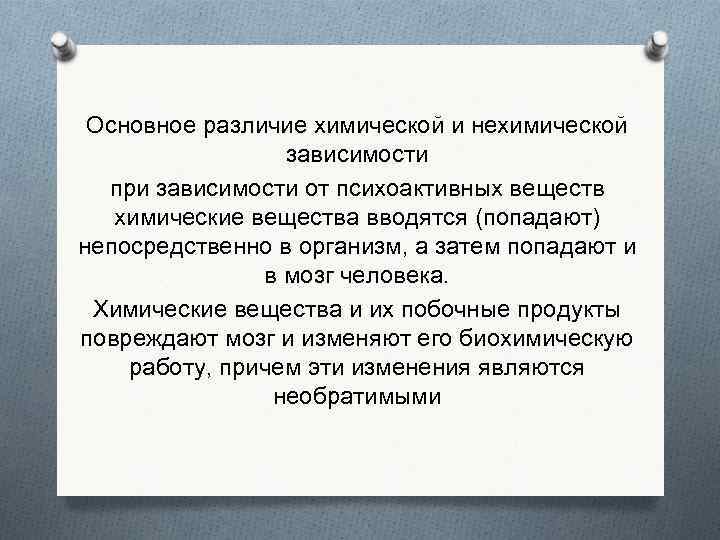 Основное различие химической и нехимической зависимости

при зависимости от психоактивных веществ химические вещества вводятся (попадают) непосредственно в организм, а затем попадают и в мозг человека.

Химические вещества и их побочные продукты повреждают мозг и изменяют его биохимическую работу, причем эти изменения являются необратимыми